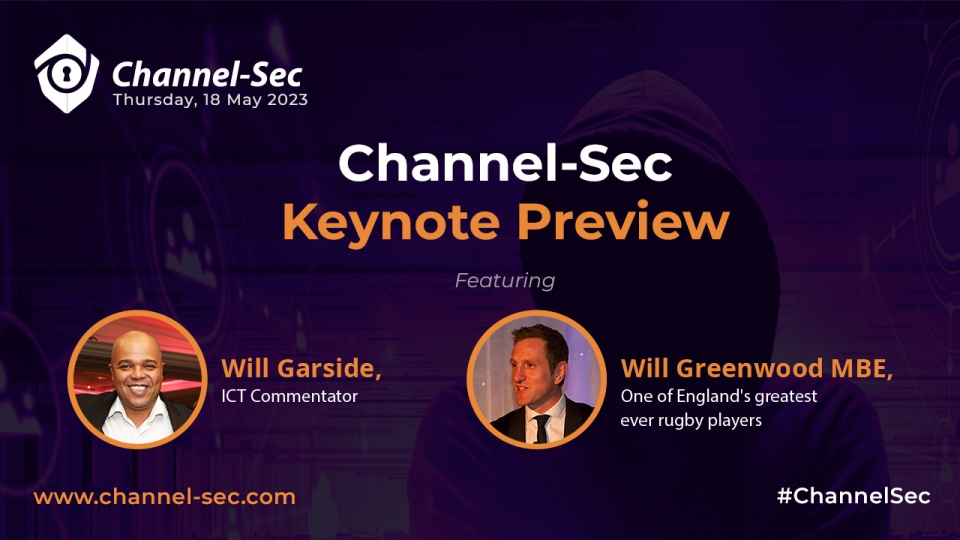 Channel-Sec
Thursday, 18 May 2023

Channel-Sec
Keynote Preview

Featuring

Will Garside,
ICT Commentator

Will Greenwood MBE,
One of England's greatest ever rugby players

www.channel-sec.com

#ChannelSec